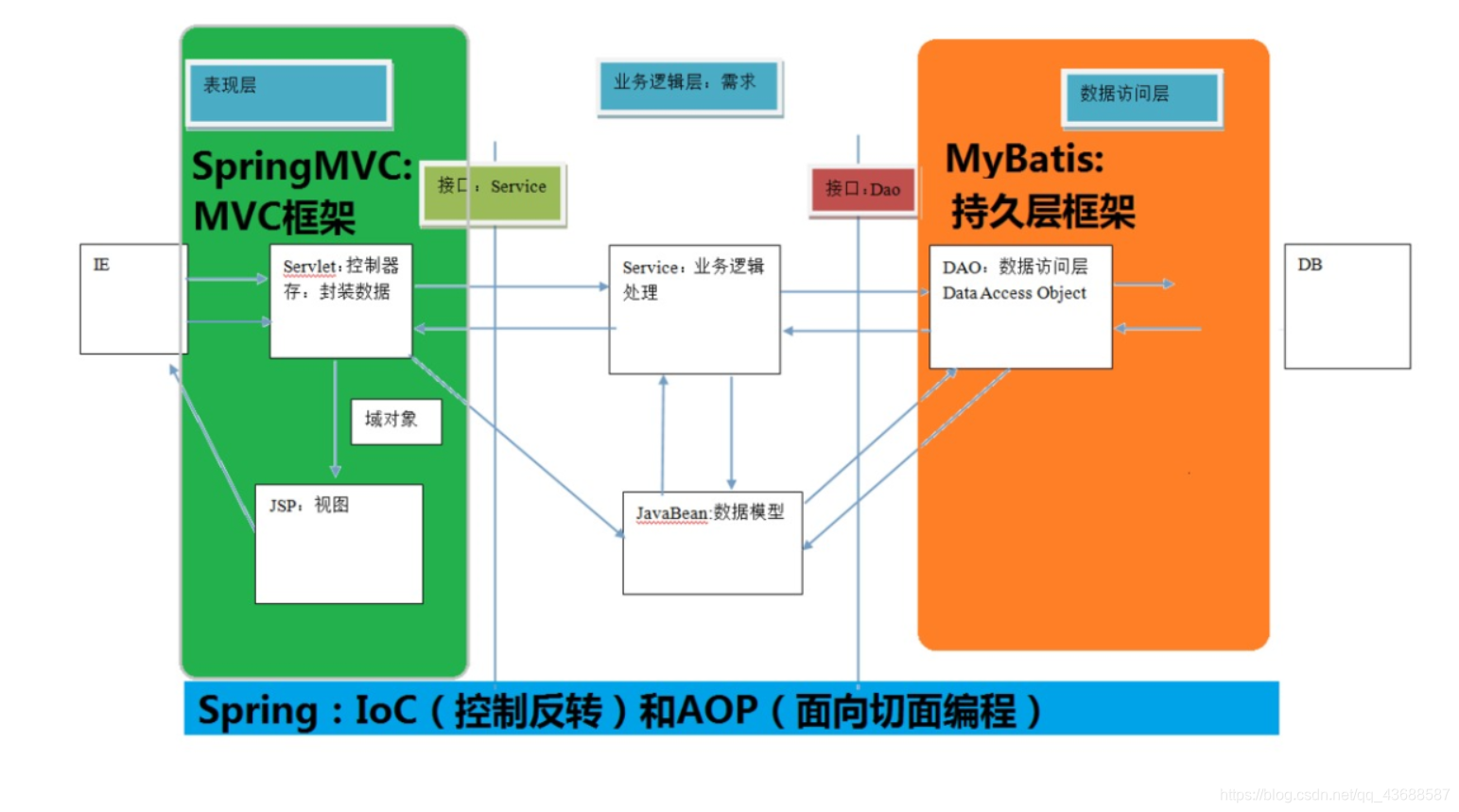 表现层

业务逻辑层：需求

数据访问层

SpringMVC:
MVC框架

接口：Service

接口：Dao

MyBatis:
持久层框架

IE

Servlet：控制器
存：封装数据

Service：业务逻辑处理

DAO：数据访问层
Data Access Object

DB

域对象

JSP：视图

JavaBean:数据模型

Spring：IoC（控制反转）和AOP（面向切面编程）

https://blog.csdn.net/qq_43688587